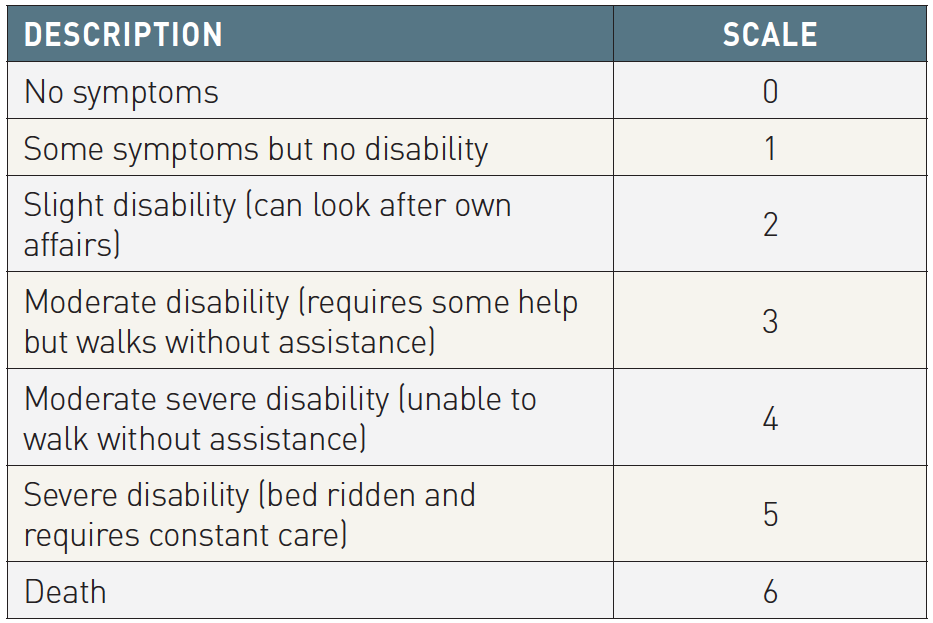 | DESCRIPTION | SCALE |
|---|---|
| No symptoms | 0 |
| Some symptoms but no disability | 1 |
| Slight disability (can look after own affairs) | 2 |
| Moderate disability (requires some help but walks without assistance) | 3 |
| Moderate severe disability (unable to walk without assistance) | 4 |
| Severe disability (bed ridden and requires constant care) | 5 |
| Death | 6 |